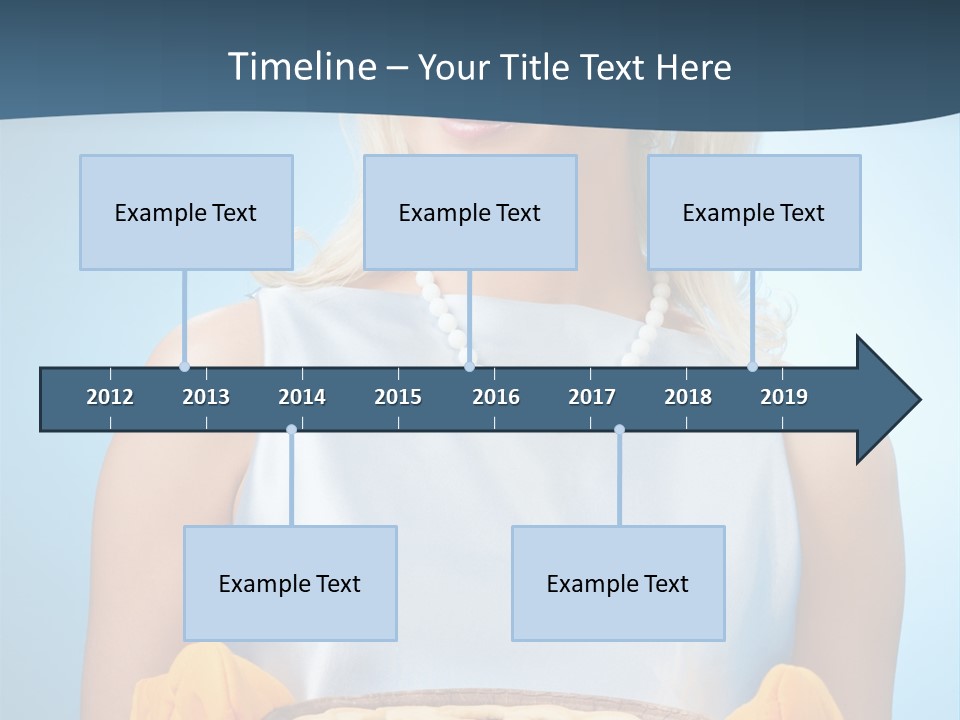 Timeline – Your Title Text Here

Example Text

Example Text

Example Text

2012 2013 2014 2015 2016 2017 2018 2019

Example Text

Example Text